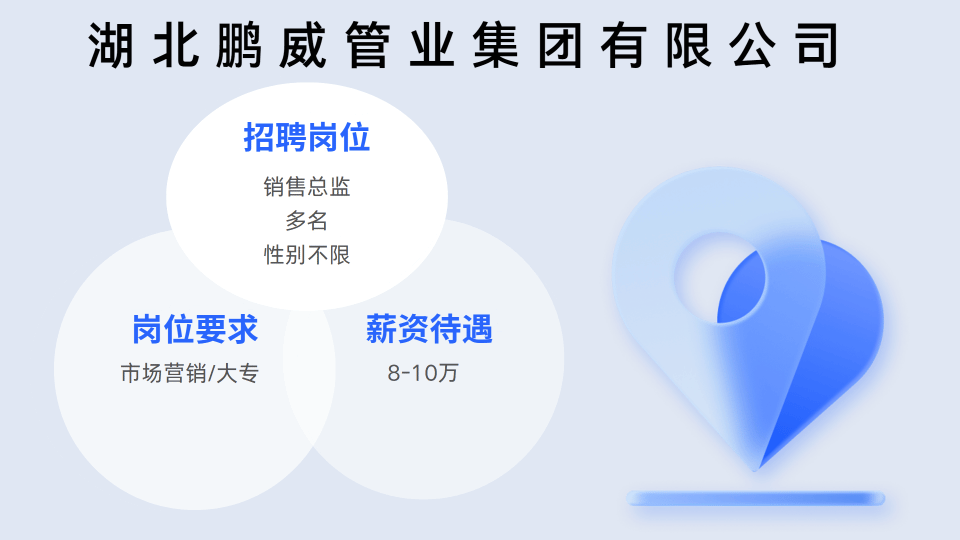 湖北鹏威管业集团有限公司

招聘岗位
销售总监
多名
性别不限

岗位要求
市场营销/大专

薪资待遇
8-10万